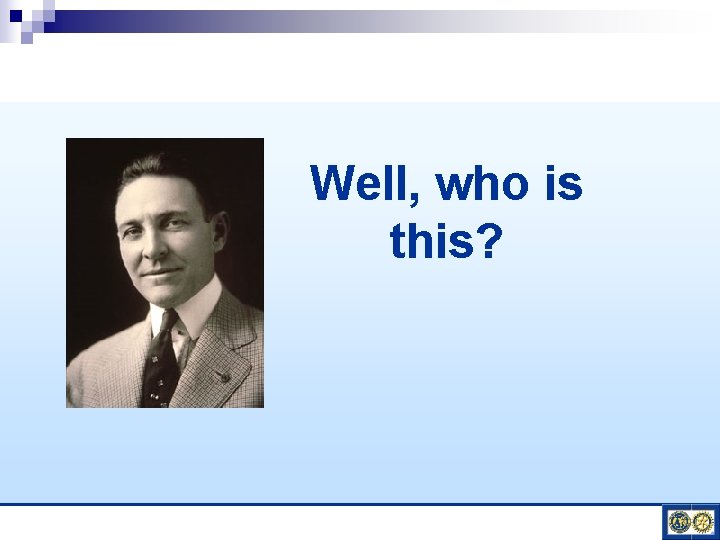 Well, who is this?